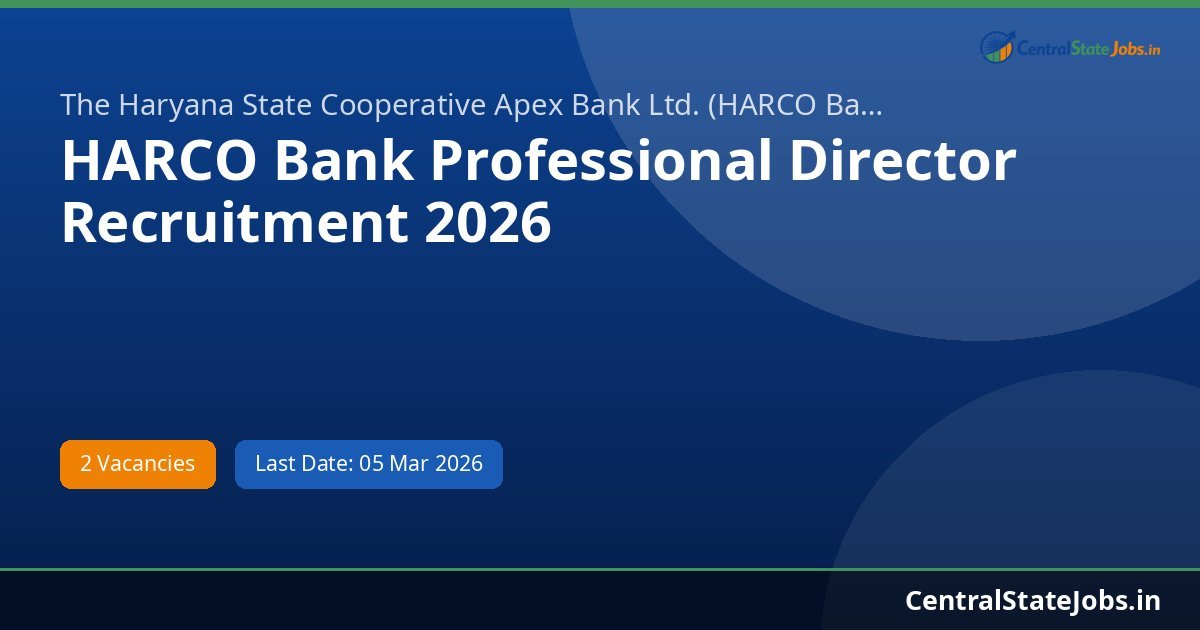 CentralStateJobs.in

The Haryana State Cooperative Apex Bank Ltd. (HARCO Ba...

HARCO Bank Professional Director Recruitment 2026

2 Vacancies

Last Date: 05 Mar 2026

CentralStateJobs.in